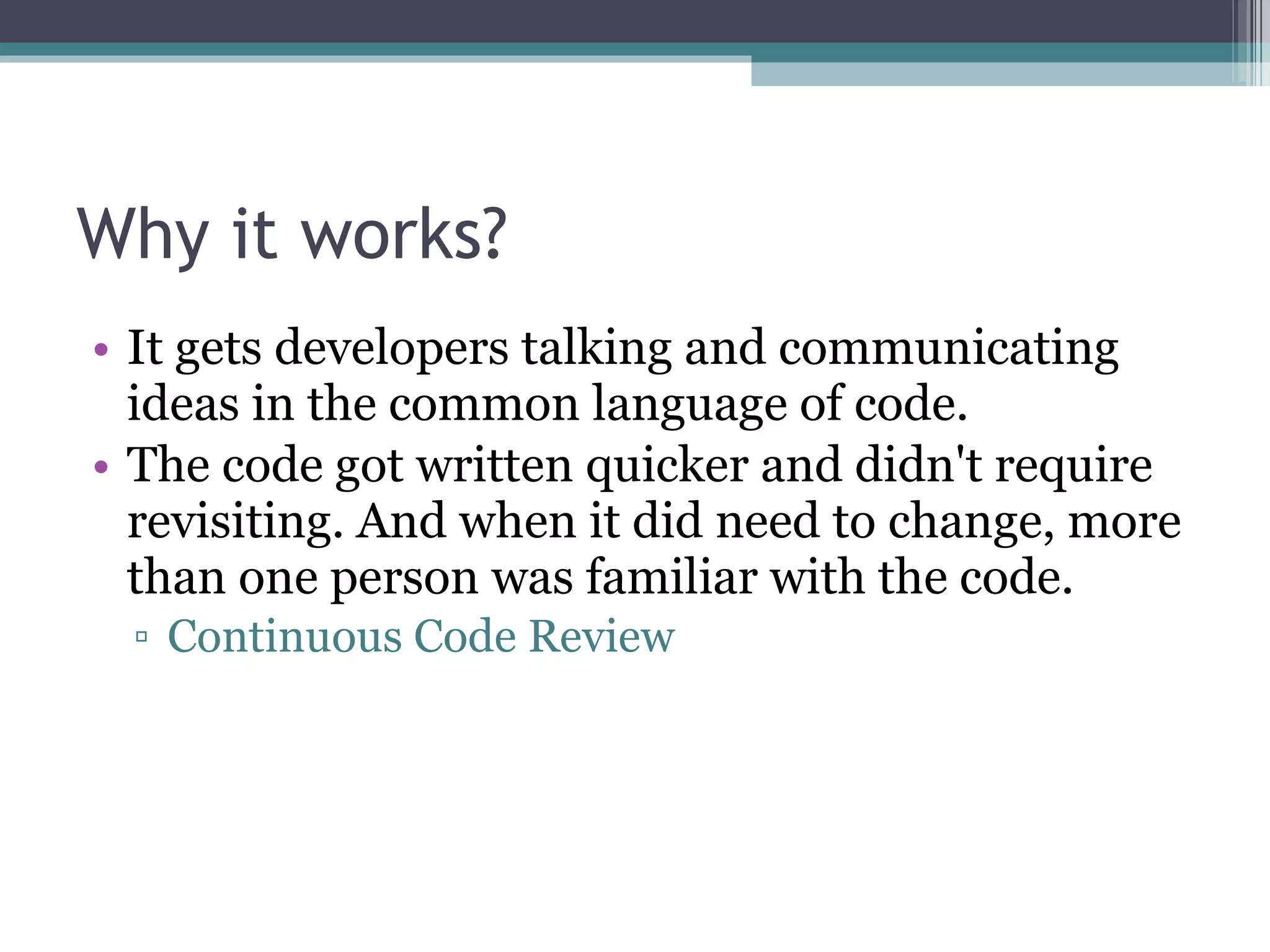 Why it works?

• It gets developers talking and communicating ideas in the common language of code.
• The code got written quicker and didn't require revisiting. And when it did need to change, more than one person was familiar with the code.
▫ Continuous Code Review